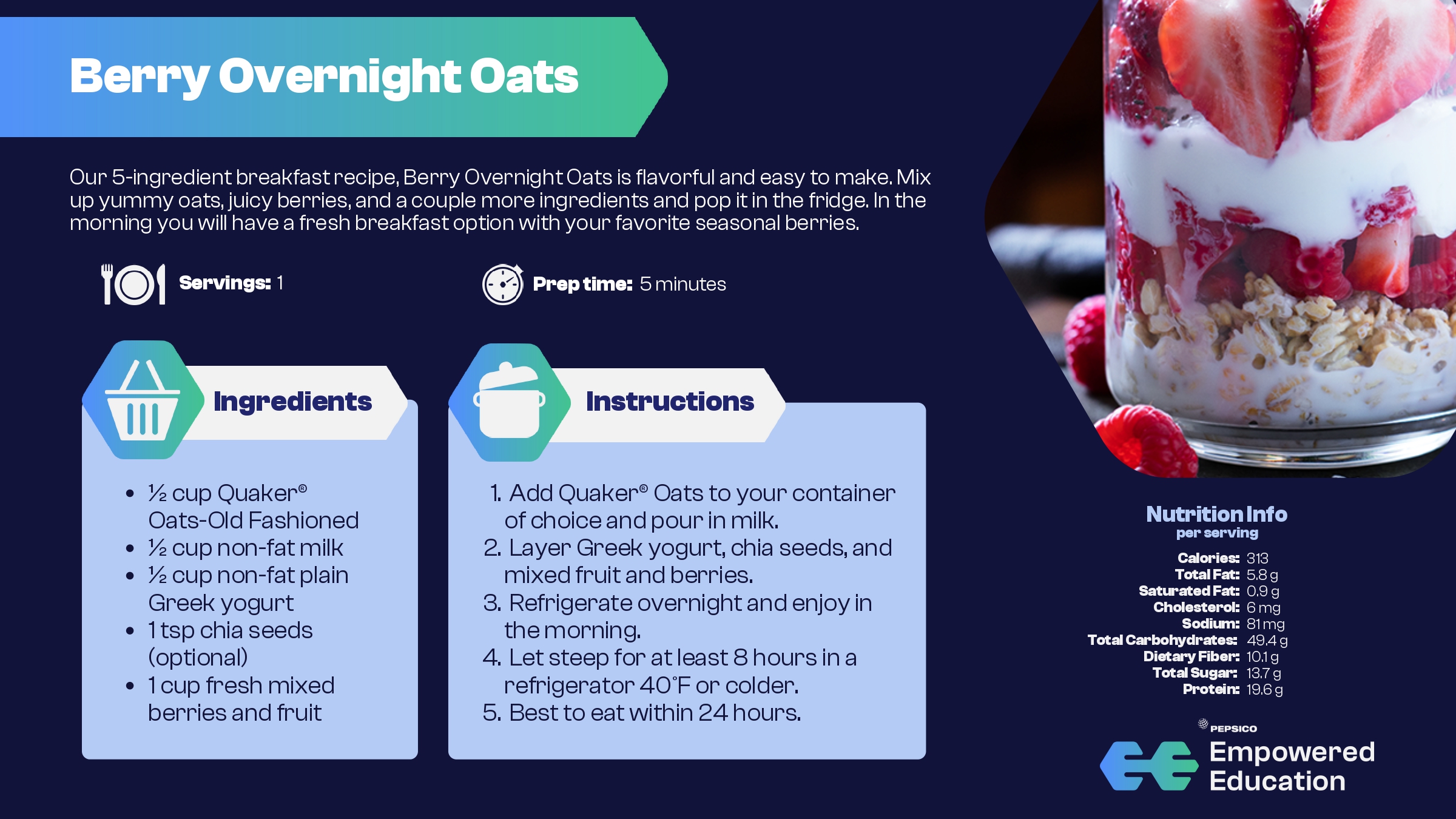 Berry Overnight Oats

Our 5-ingredient breakfast recipe, Berry Overnight Oats is flavorful and easy to make. Mix up yummy oats, juicy berries, and a couple more ingredients and pop it in the fridge. In the morning you will have a fresh breakfast option with your favorite seasonal berries.

Servings: 1

Prep time: 5 minutes

Ingredients

- ½ cup Quaker® Oats-Old Fashioned
- ½ cup non-fat milk
- ½ cup non-fat plain Greek yogurt
- 1 tsp chia seeds (optional)
- 1 cup fresh mixed berries and fruit

Instructions

1. Add Quaker® Oats to your container of choice and pour in milk.
2. Layer Greek yogurt, chia seeds, and mixed fruit and berries.
3. Refrigerate overnight and enjoy in the morning.
4. Let steep for at least 8 hours in a refrigerator 40°F or colder.
5. Best to eat within 24 hours.

Nutrition Info
per serving

Calories: 313
Total Fat: 5.8 g
Saturated Fat: 0.9 g
Cholesterol: 6 mg
Sodium: 81 mg
Total Carbohydrates: 49.4 g
Dietary Fiber: 10.1 g
Total Sugar: 13.7 g
Protein: 19.6 g

PEPSICO
Empowered Education